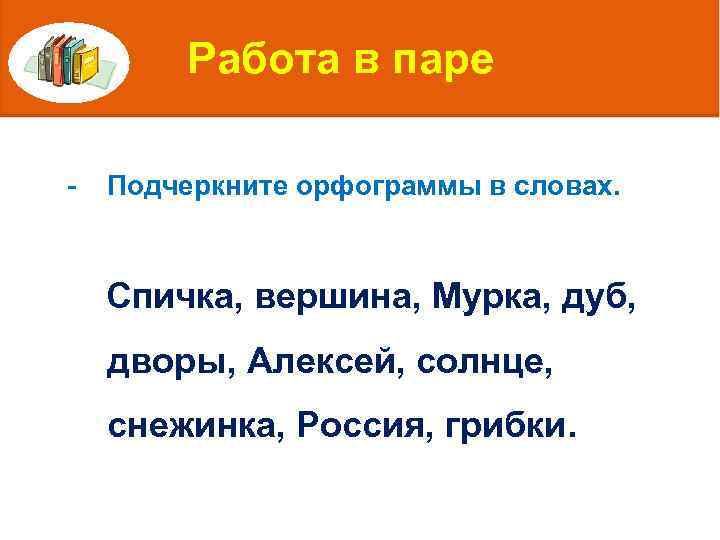 Работа в паре

- Подчеркните орфограммы в словах.

Спичка, вершина, Мурка, дуб, дворы, Алексей, солнце, снежинка, Россия, грибки.